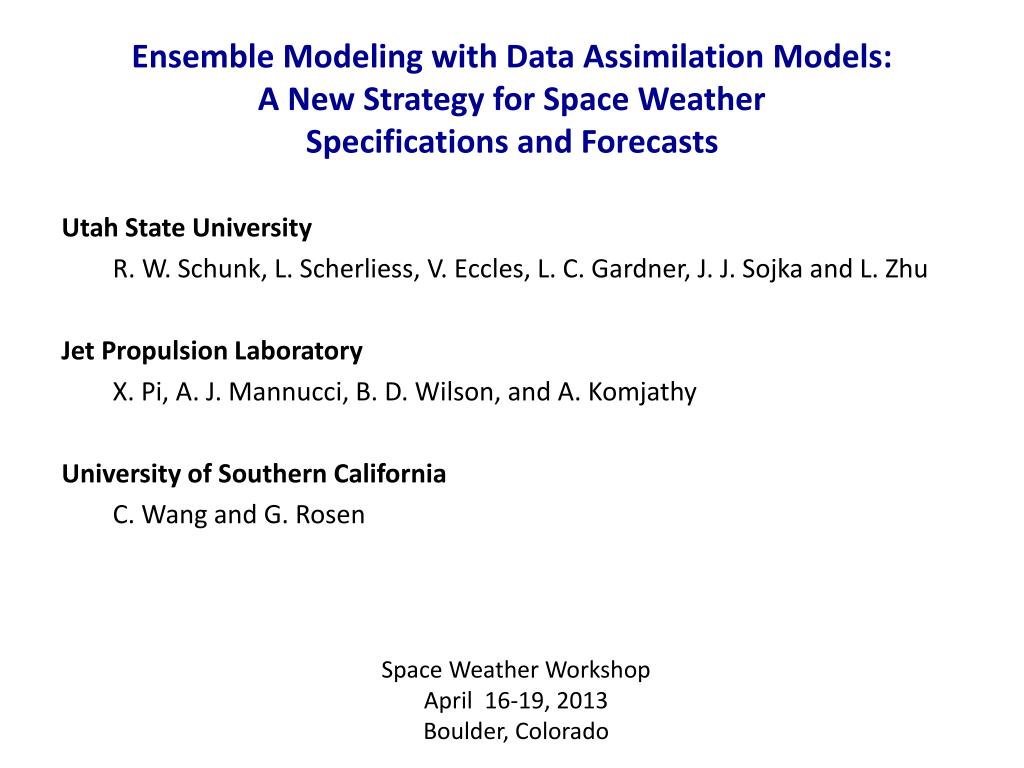 Ensemble Modeling with Data Assimilation Models:
A New Strategy for Space Weather
Specifications and Forecasts

Utah State University
R. W. Schunk, L. Scherliess, V. Eccles, L. C. Gardner, J. J. Sojka and L. Zhu

Jet Propulsion Laboratory
X. Pi, A. J. Mannucci, B. D. Wilson, and A. Komjathy

University of Southern California
C. Wang and G. Rosen

Space Weather Workshop
April 16-19, 2013
Boulder, Colorado